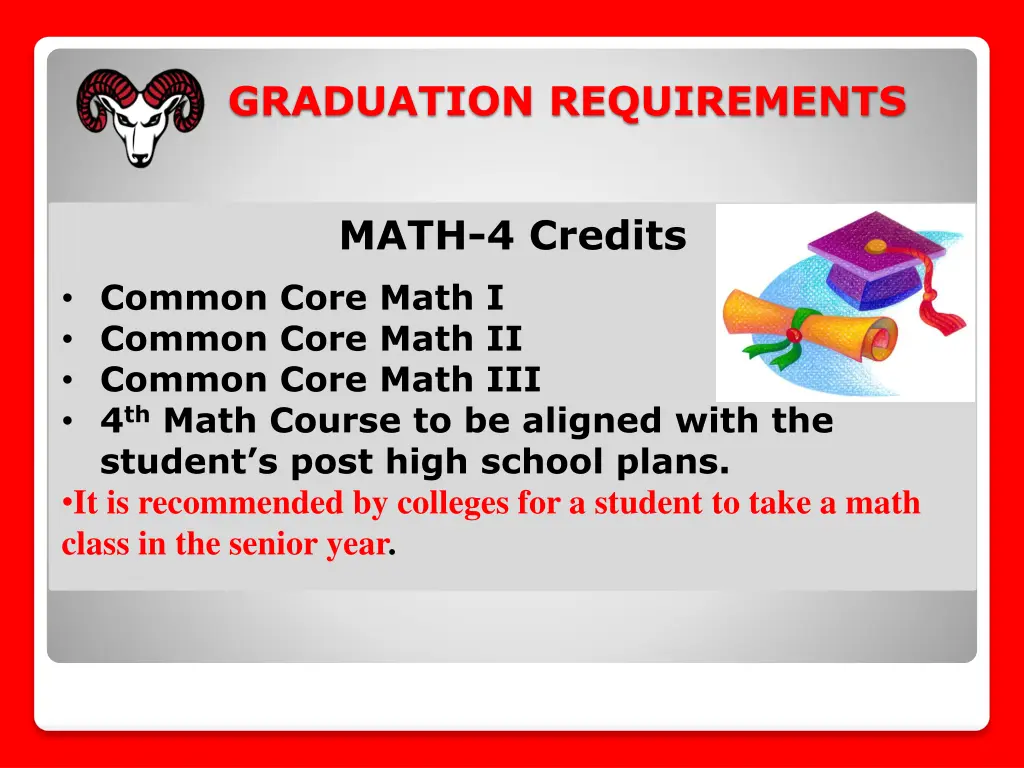 GRADUATION REQUIREMENTS

MATH-4 Credits

• Common Core Math I
• Common Core Math II
• Common Core Math III
• 4th Math Course to be aligned with the student's post high school plans.
•It is recommended by colleges for a student to take a math class in the senior year.